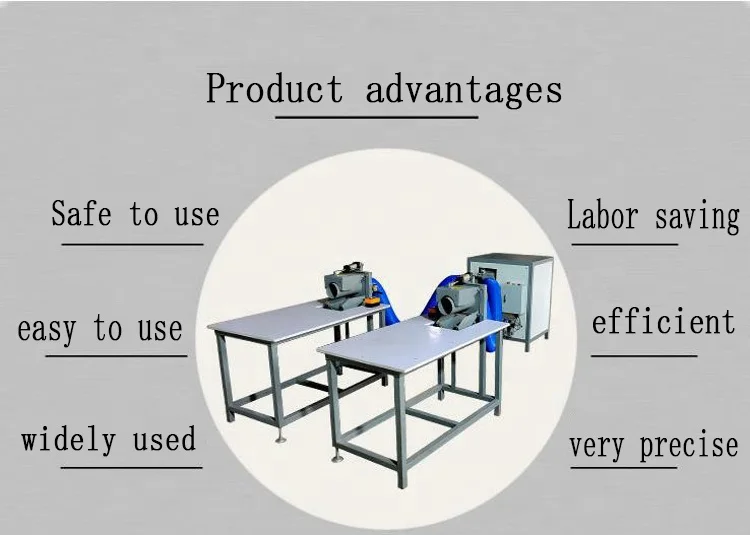 Product advantages

Safe to use

easy to use

widely used

Labor saving

efficient

very precise